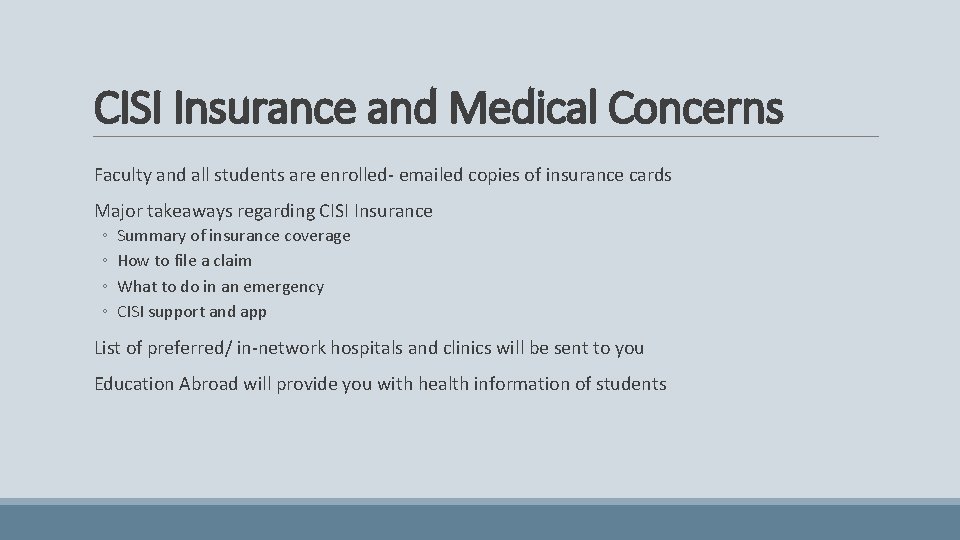 CISI Insurance and Medical Concerns

Faculty and all students are enrolled- emailed copies of insurance cards

Major takeaways regarding CISI Insurance
◦ Summary of insurance coverage
◦ How to file a claim
◦ What to do in an emergency
◦ CISI support and app

List of preferred/ in-network hospitals and clinics will be sent to you

Education Abroad will provide you with health information of students